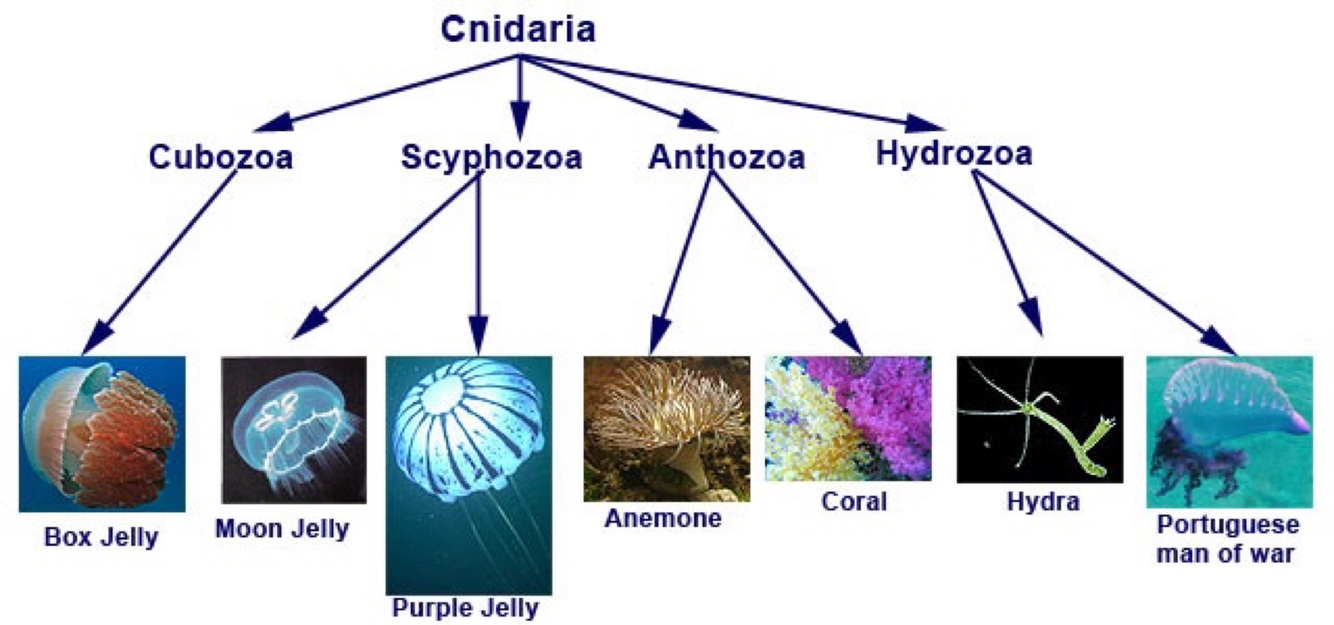 Cnidaria

Cubozoa

Scyphozoa

Anthozoa

Hydrozoa

Box Jelly

Moon Jelly

Purple Jelly

Anemone

Coral

Hydra

Portuguese man of war